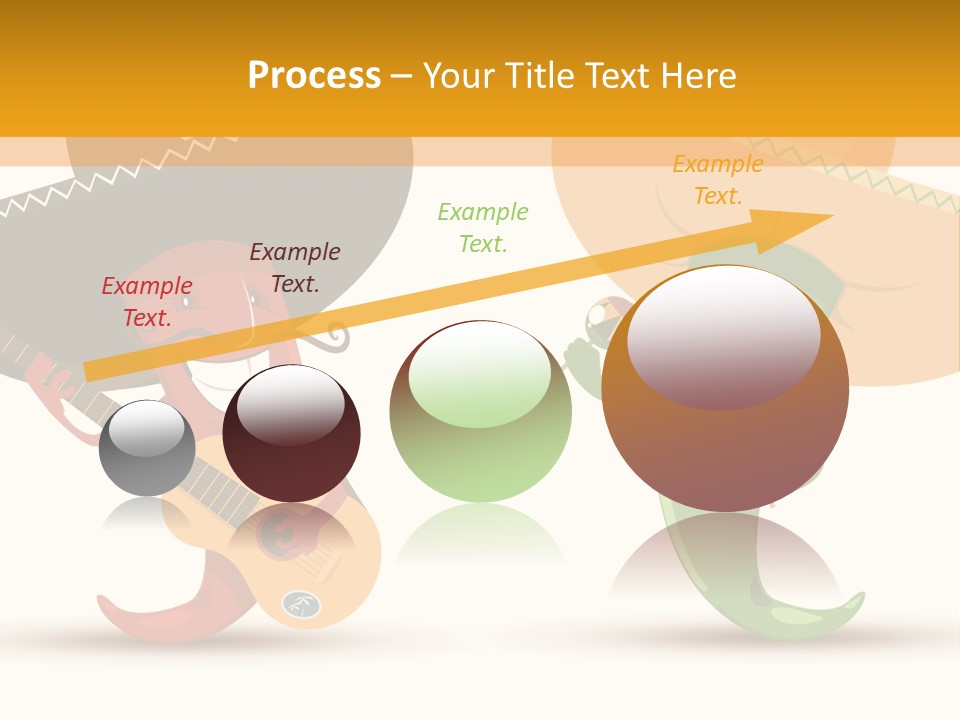 Process – Your Title Text Here

Example Text.

Example Text.

Example Text.

Example Text.